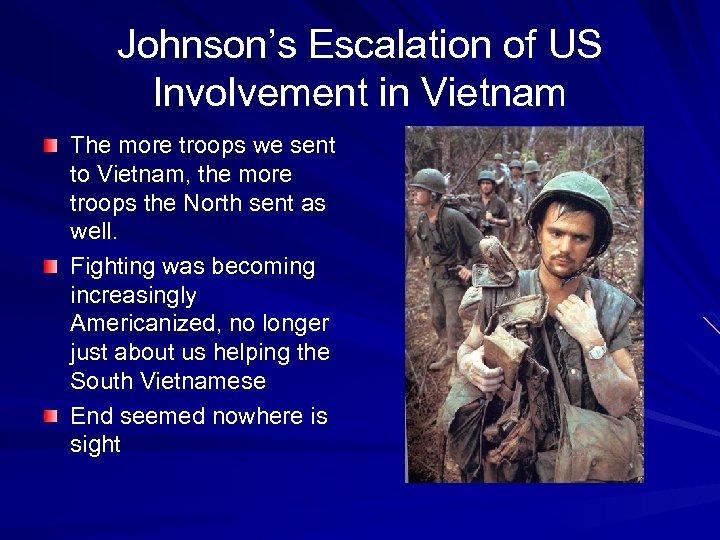 Johnson's Escalation of US Involvement in Vietnam

The more troops we sent to Vietnam, the more troops the North sent as well.

Fighting was becoming increasingly Americanized, no longer just about us helping the South Vietnamese

End seemed nowhere is sight